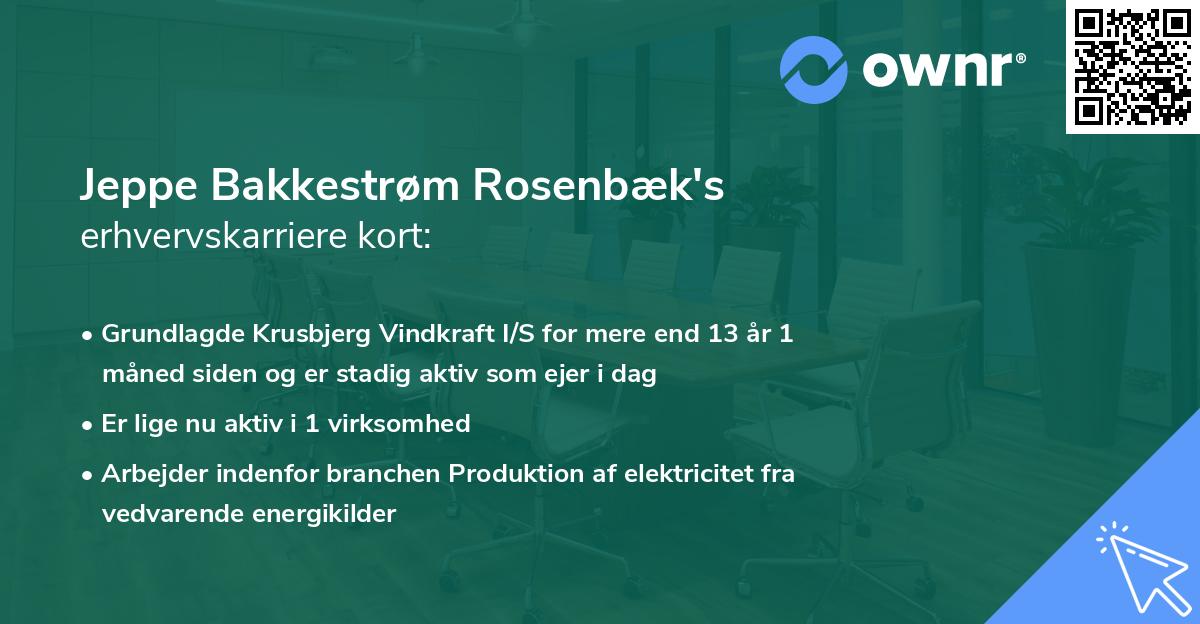 ownr®

Jeppe Bakkestrøm Rosenbæk's erhvervskarriere kort:

• Grundlagde Krusbjerg Vindkraft I/S for mere end 13 år 1 måned siden og er stadig aktiv som ejer i dag
• Er lige nu aktiv i 1 virksomhed
• Arbejder indenfor branchen Produktion af elektricitet fra vedvarende energikilder